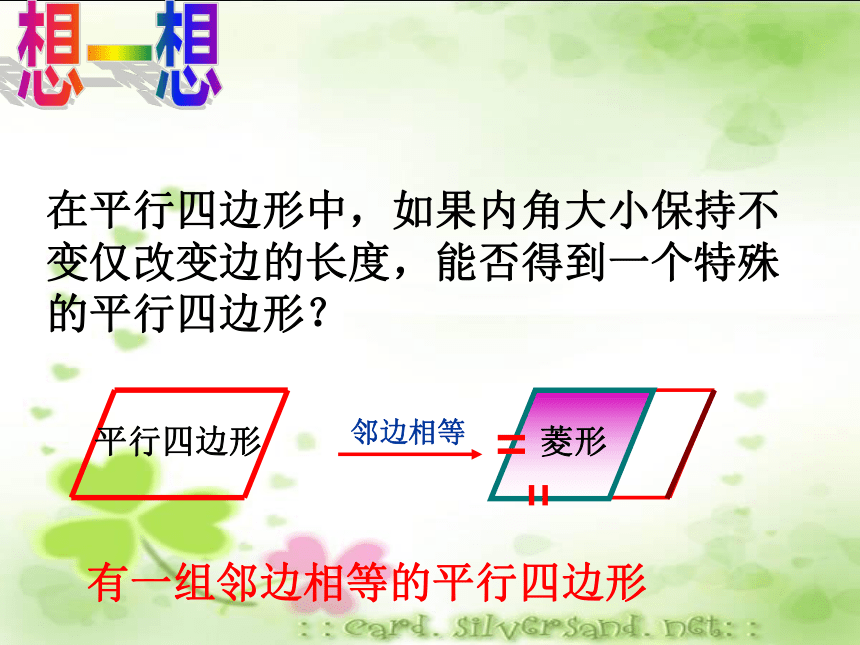 想一想

在平行四边形中，如果内角大小保持不变仅改变边的长度，能否得到一个特殊的平行四边形？

平行四边形

邻边相等

菱形

有一组邻边相等的平行四边形

::card.silversand.net::